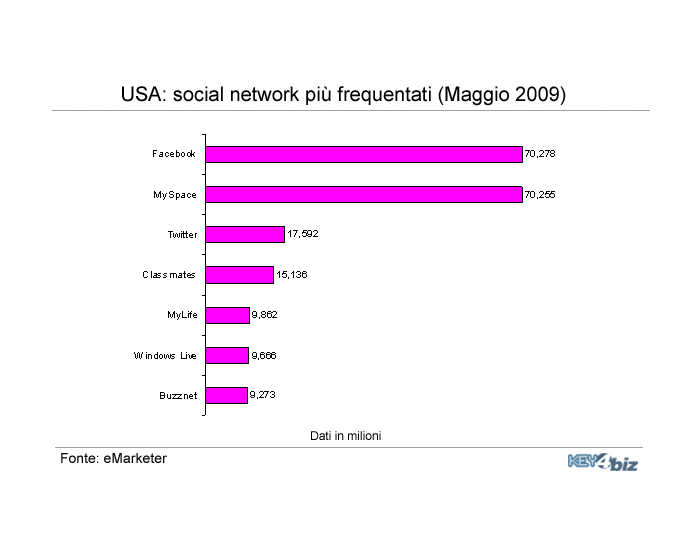 USA: social network più frequentati (Maggio 2009)

Facebook 70,278
MySpace 70,255
Twitter 17,592
Classmates 15,136
MyLife 9,862
Windows Live 9,666
Buzznet 9,273

Dati in milioni

Fonte: eMarketer

KEY4biz